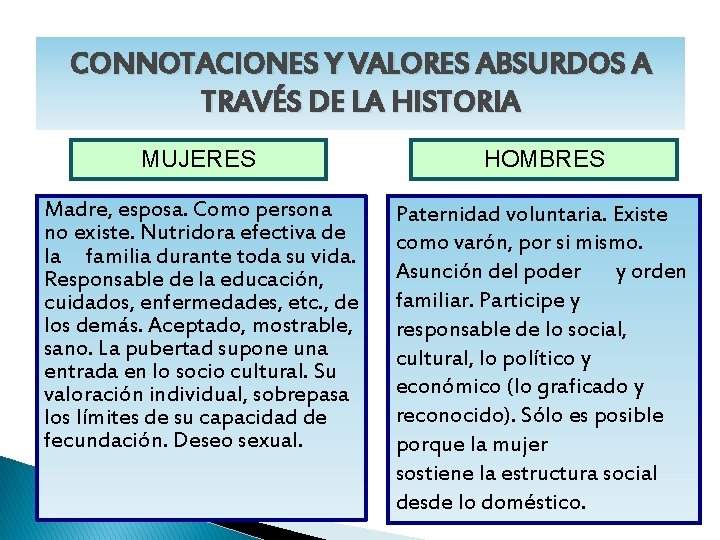 CONNOTACIONES Y VALORES ABSURDOS A TRAVÉS DE LA HISTORIA

MUJERES

Madre, esposa. Como persona no existe. Nutridora efectiva de la familia durante toda su vida. Responsable de la educación, cuidados, enfermedades, etc., de los demás. Aceptado, mostrable, sano. La pubertad supone una entrada en lo socio cultural. Su valoración individual, sobrepasa los límites de su capacidad de fecundación. Deseo sexual.

HOMBRES

Paternidad voluntaria. Existe como varón, por si mismo. Asunción del poder y orden familiar. Participe y responsable de lo social, cultural, lo político y económico (lo graficado y reconocido). Sólo es posible porque la mujer sostiene la estructura social desde lo doméstico.